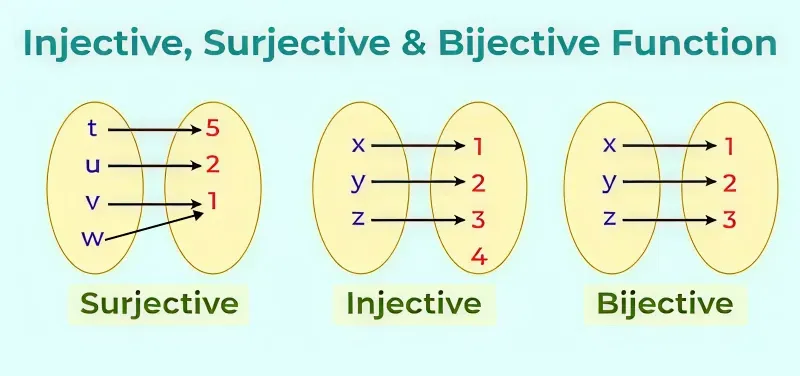 Injective, Surjective & Bijective Function

t
u
v
w
5
2
1

Surjective

x
y
z
1
2
3
4

Injective

x
y
z
1
2
3

Bijective